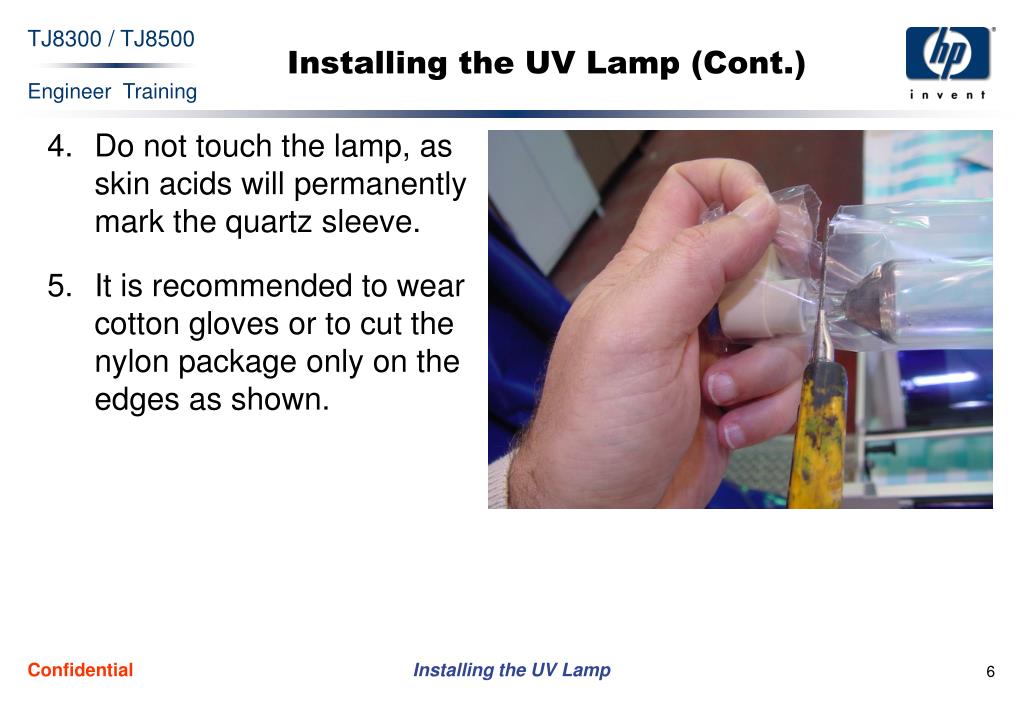 TJ8300 / TJ8500

Engineer Training

Installing the UV Lamp (Cont.)

hp
invent

4. Do not touch the lamp, as skin acids will permanently mark the quartz sleeve.

5. It is recommended to wear cotton gloves or to cut the nylon package only on the edges as shown.

Confidential

Installing the UV Lamp

6